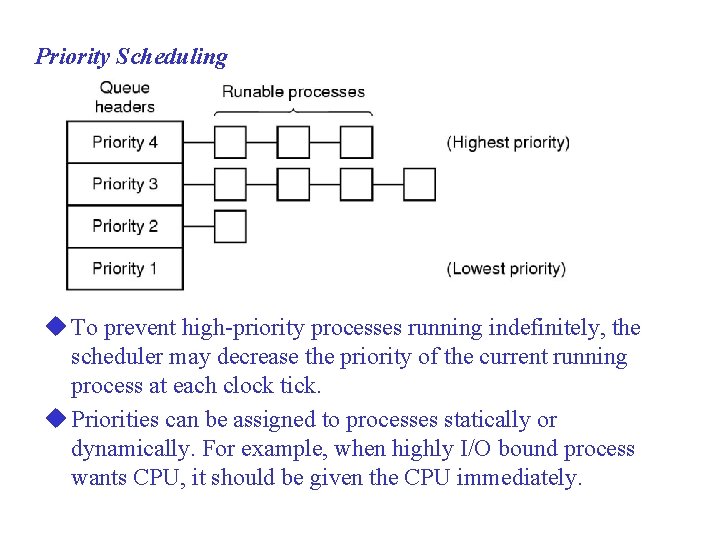 Priority Scheduling

Queue headers

Runable processes

Priority 4

(Highest priority)

Priority 3

Priority 2

Priority 1

(Lowest priority)

◆ To prevent high-priority processes running indefinitely, the scheduler may decrease the priority of the current running process at each clock tick.

◆ Priorities can be assigned to processes statically or dynamically. For example, when highly I/O bound process wants CPU, it should be given the CPU immediately.